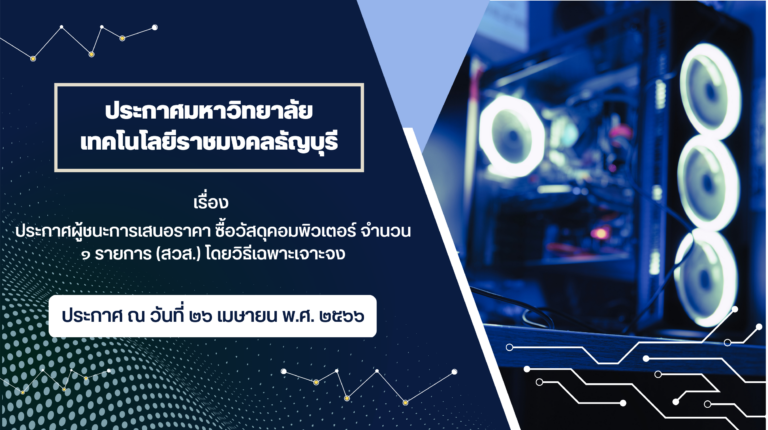 ประกาศมหาวิทยาลัย
เทคโนโลยีราชมงคลธัญบุรี

เรื่อง

ประกาศผู้ชนะการเสนอราคา ซื้อวัสดุคอมพิวเตอร์ จำนวน ๑ รายการ (สวส.) โดยวิธีเฉพาะเจาะจง

ประกาศ ณ วันที่ ๒๖ เมษายน พ.ศ. ๒๕๖๖